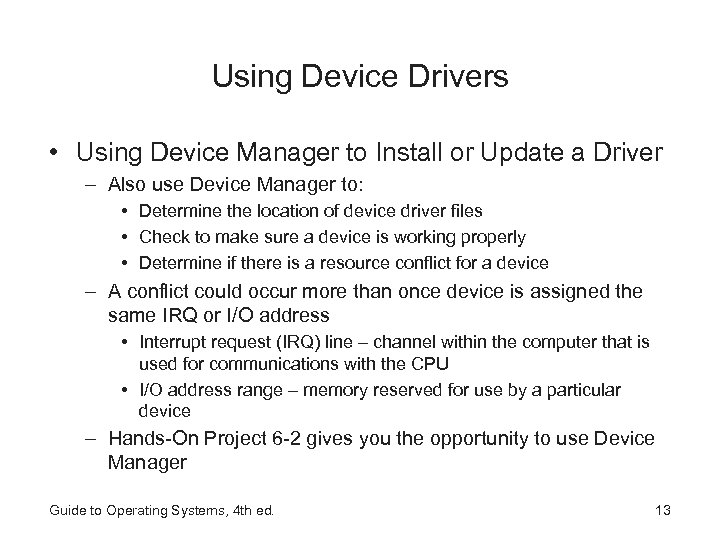 Using Device Drivers

• Using Device Manager to Install or Update a Driver
– Also use Device Manager to:
• Determine the location of device driver files
• Check to make sure a device is working properly
• Determine if there is a resource conflict for a device
– A conflict could occur more than once device is assigned the same IRQ or I/O address
• Interrupt request (IRQ) line – channel within the computer that is used for communications with the CPU
• I/O address range – memory reserved for use by a particular device
– Hands-On Project 6-2 gives you the opportunity to use Device Manager

Guide to Operating Systems, 4th ed.

13